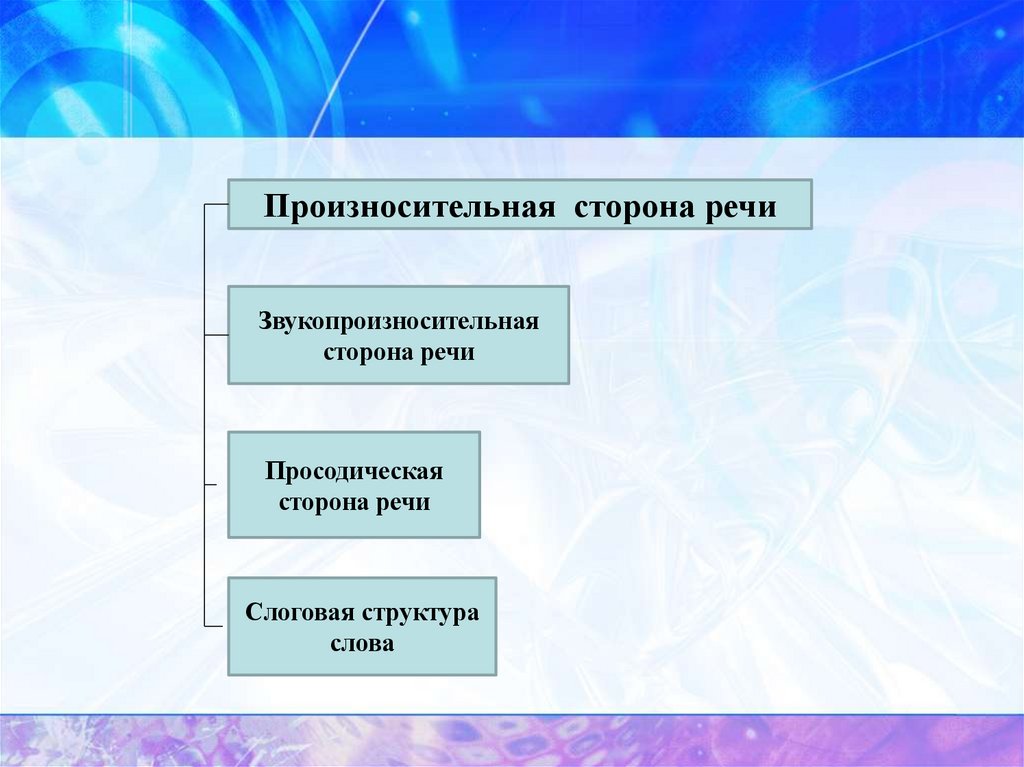 Произносительная  сторона речи

Звукопроизносительная сторона речи

Просодическая сторона речи

Слоговая структура слова